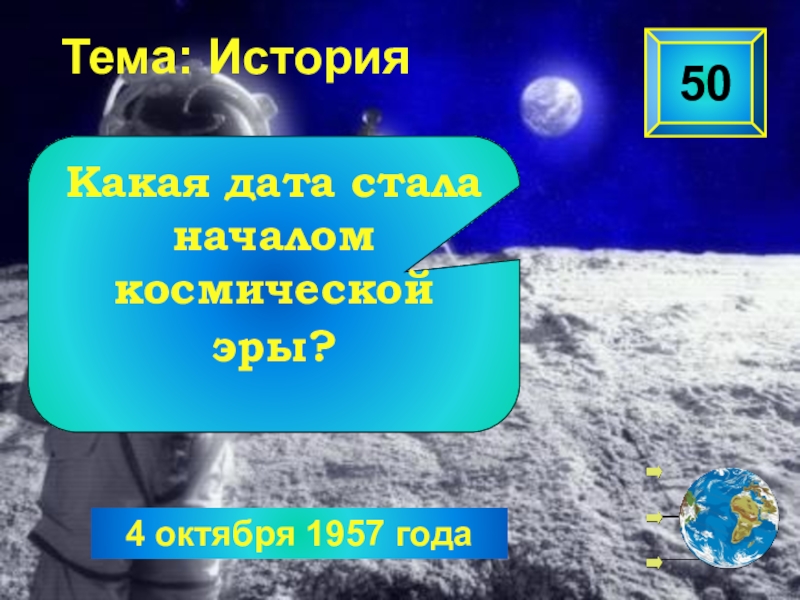 Тема: История

50

Какая дата стала началом космической эры?

4 октября 1957 года